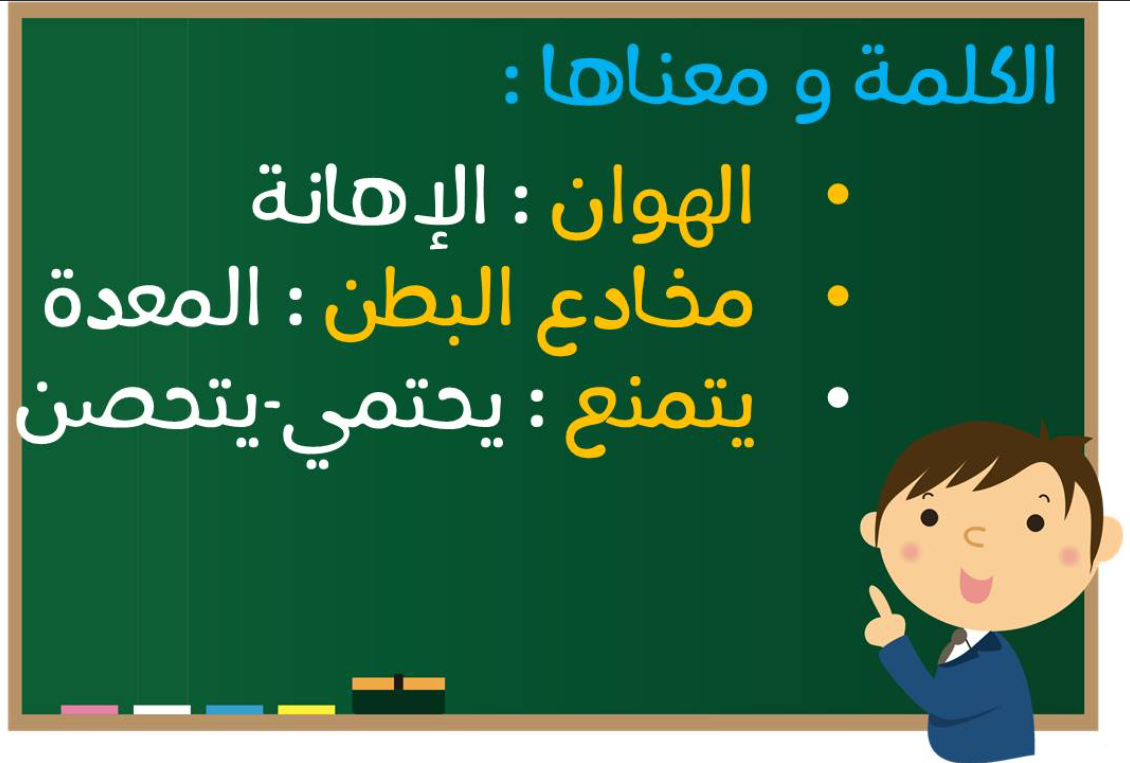 الكلمة و معناها :

• الهوان : الإهانة
• مخادع البطن : المعدة
• يتمنع : يحتمي-يتحصن